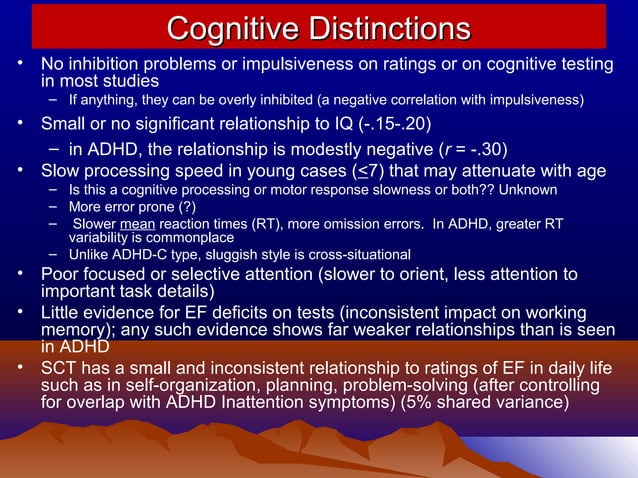 Cognitive Distinctions

• No inhibition problems or impulsiveness on ratings or on cognitive testing in most studies
  – If anything, they can be overly inhibited (a negative correlation with impulsiveness)
• Small or no significant relationship to IQ (-.15-.20)
  – in ADHD, the relationship is modestly negative ($r$ = -.30)
• Slow processing speed in young cases ($\leq$7) that may attenuate with age
  – Is this a cognitive processing or motor response slowness or both?? Unknown
  – More error prone (?)
  – Slower mean reaction times (RT), more omission errors. In ADHD, greater RT variability is commonplace
  – Unlike ADHD-C type, sluggish style is cross-situational
• Poor focused or selective attention (slower to orient, less attention to important task details)
• Little evidence for EF deficits on tests (inconsistent impact on working memory); any such evidence shows far weaker relationships than is seen in ADHD
• SCT has a small and inconsistent relationship to ratings of EF in daily life such as in self-organization, planning, problem-solving (after controlling for overlap with ADHD Inattention symptoms) (5% shared variance)